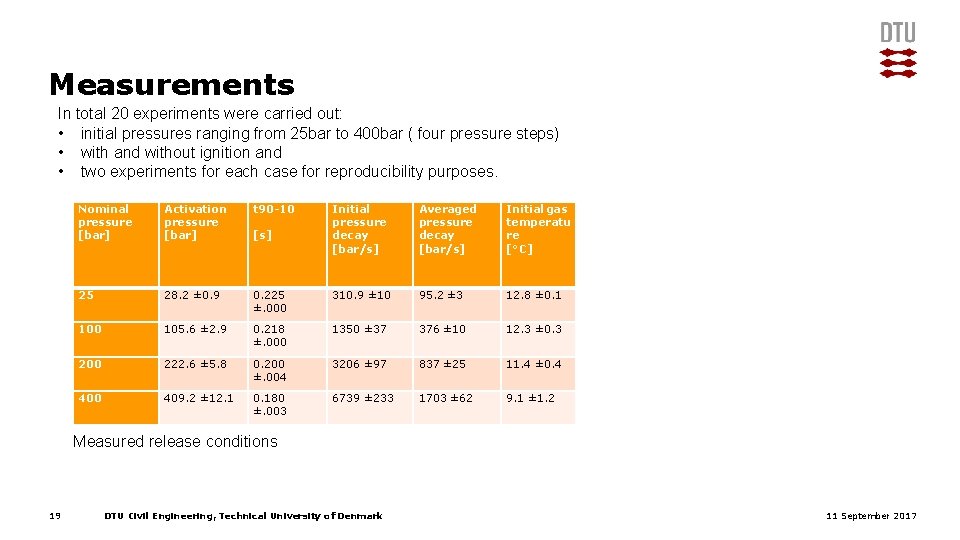 DTU

Measurements

In total 20 experiments were carried out:
• initial pressures ranging from 25bar to 400bar ( four pressure steps)
• with and without ignition and
• two experiments for each case for reproducibility purposes.

| Nominal pressure [bar] | Activation pressure [bar] | t90-10 [s] | Initial pressure decay [bar/s] | Averaged pressure decay [bar/s] | Initial gas temperature [°C] |
|---|---|---|---|---|---|
| 25 | 28.2 ±0.9 | 0.225 ±.000 | 310.9 ±10 | 95.2 ±3 | 12.8 ±0.1 |
| 100 | 105.6 ±2.9 | 0.218 ±.000 | 1350 ±37 | 376 ±10 | 12.3 ±0.3 |
| 200 | 222.6 ±5.8 | 0.200 ±.004 | 3206 ±97 | 837 ±25 | 11.4 ±0.4 |
| 400 | 409.2 ±12.1 | 0.180 ±.003 | 6739 ±233 | 1703 ±62 | 9.1 ±1.2 |

Measured release conditions

19 DTU Civil Engineering, Technical University of Denmark 11 September 2017